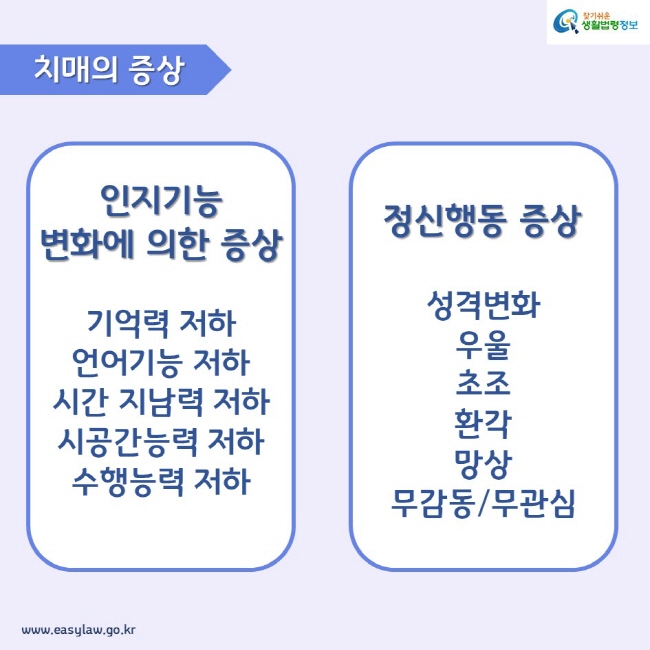 찾기쉬운 생활법령정보

치매의 증상

인지기능 변화에 의한 증상

기억력 저하
언어기능 저하
시간 지남력 저하
시공간능력 저하
수행능력 저하

정신행동 증상

성격변화
우울
초조
환각
망상
무감동/무관심

www.easylaw.go.kr